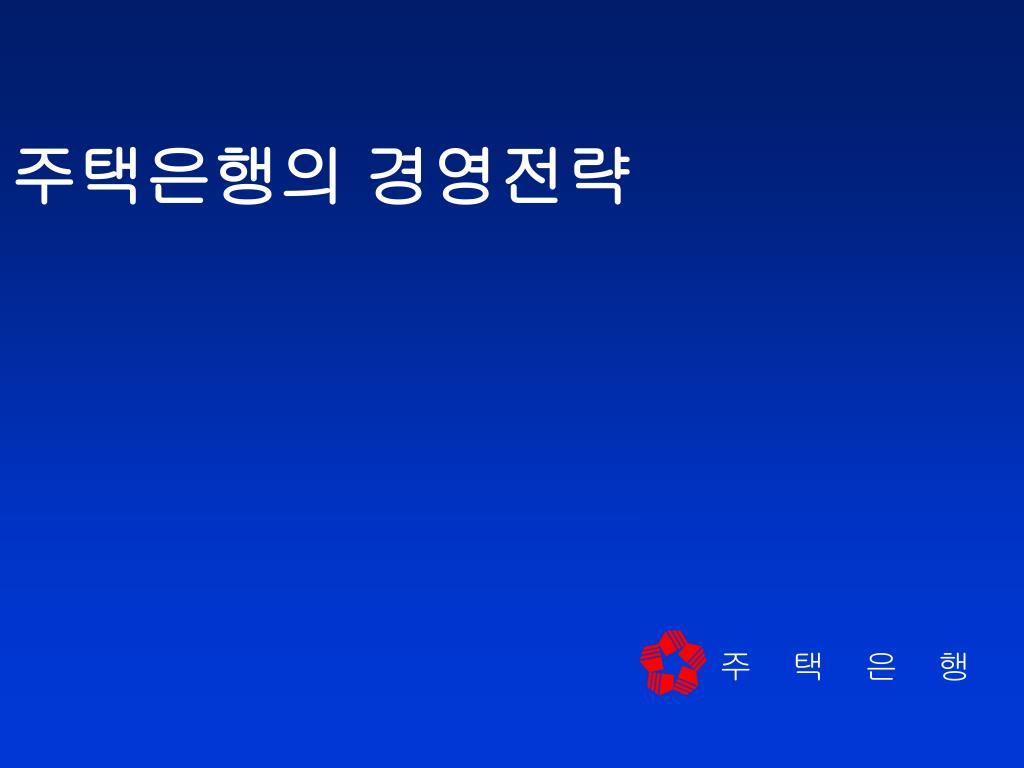 주택은행의 경영전략

주 택 은 행